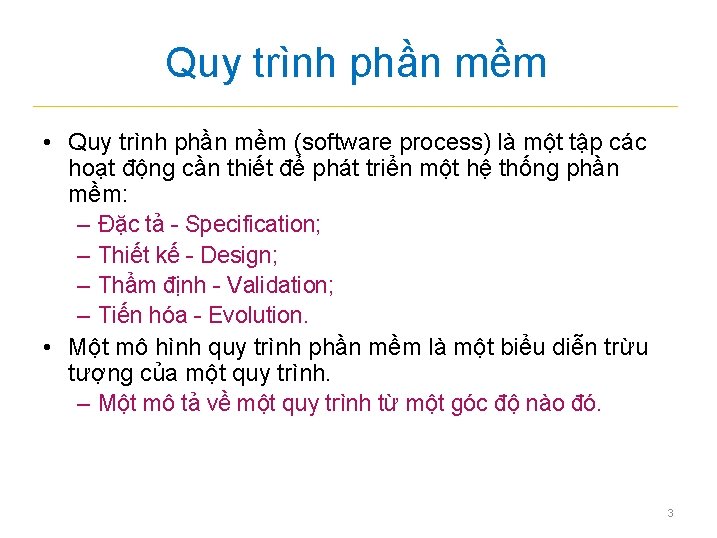 Quy trình phần mềm

• Quy trình phần mềm (software process) là một tập các hoạt động cần thiết để phát triển một hệ thống phần mềm:
– Đặc tả - Specification;
– Thiết kế - Design;
– Thẩm định - Validation;
– Tiến hóa - Evolution.
• Một mô hình quy trình phần mềm là một biểu diễn trừu tượng của một quy trình.
– Một mô tả về một quy trình từ một góc độ nào đó.

3